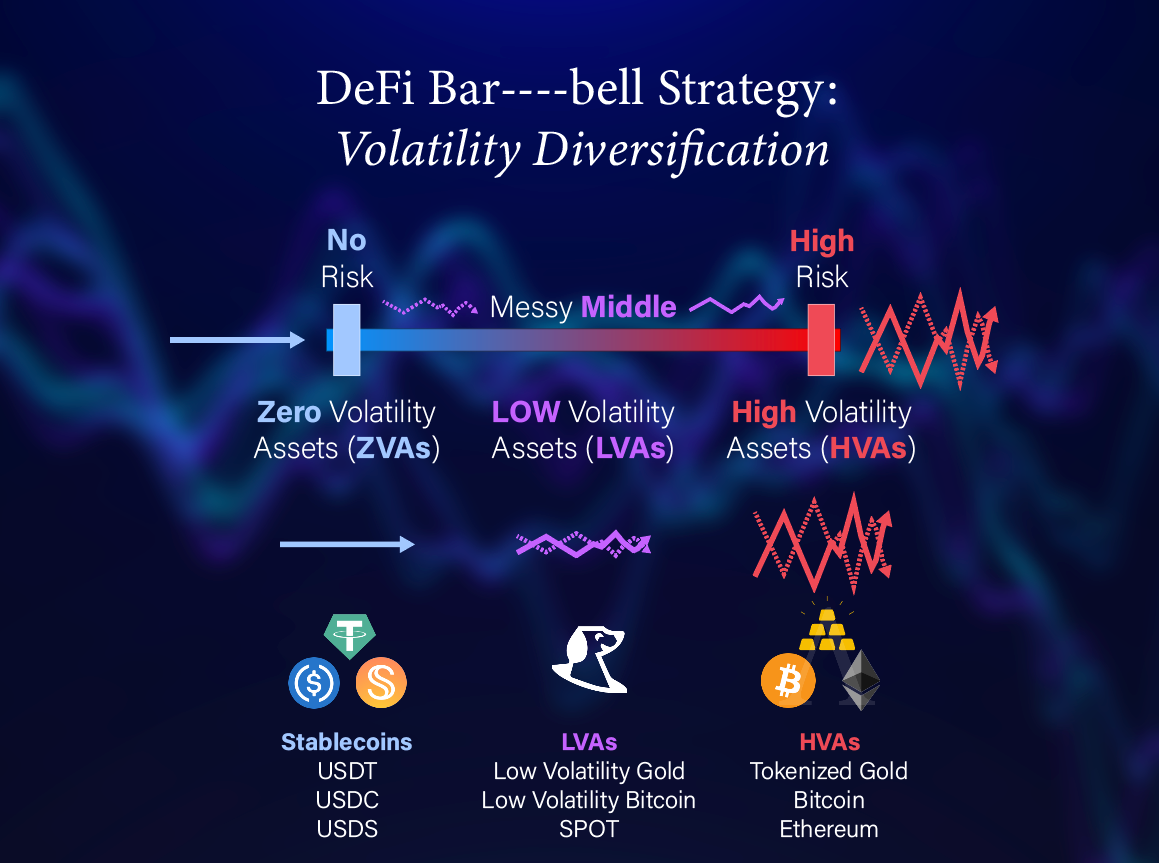 DeFi Bar----bell Strategy:
Volatility Diversification

No
Risk

Messy Middle

High
Risk

Zero Volatility Assets (ZVAs)

LOW Volatility Assets (LVAs)

High Volatility Assets (HVAs)

Stablecoins
USDT
USDC
USDS

LVAs
Low Volatility Gold
Low Volatility Bitcoin
SPOT

HVAs
Tokenized Gold
Bitcoin
Ethereum